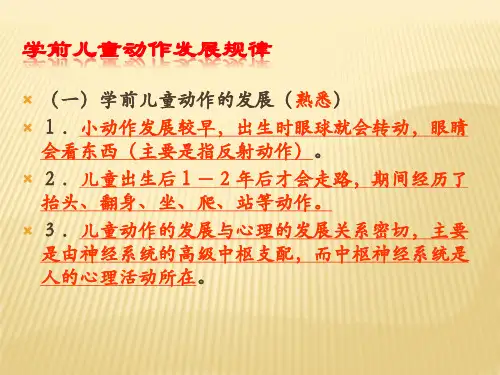 学前儿童动作发展规律

（一）学前儿童动作的发展（熟悉）

1．小动作发展较早，出生时眼球就会转动，眼睛会看东西（主要是指反射动作）。

2．儿童出生后1－2年后才会走路，期间经历了抬头、翻身、坐、爬、站等动作。

3．儿童动作的发展与心理的发展关系密切，主要是由神经系统的高级中枢支配，而中枢神经系统是人的心理活动所在。